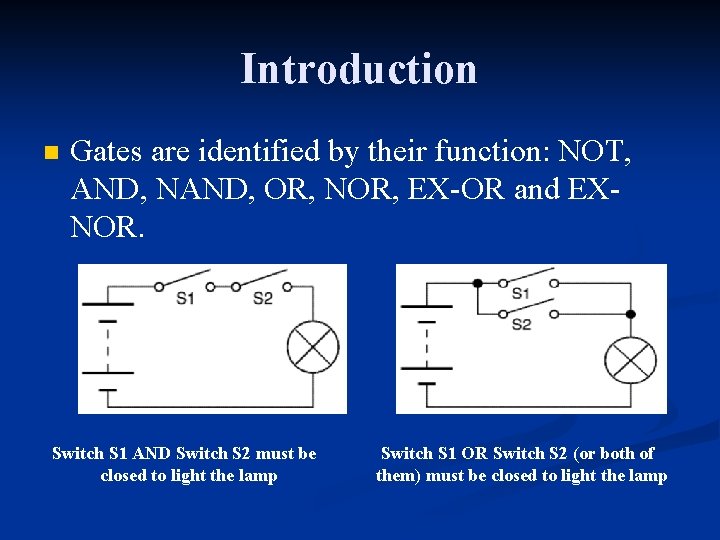 Introduction

Gates are identified by their function: NOT, AND, NAND, OR, NOR, EX-OR and EX-NOR.

S1
S2

S1
S2

Switch S1 AND Switch S2 must be closed to light the lamp

Switch S1 OR Switch S2 (or both of them) must be closed to light the lamp